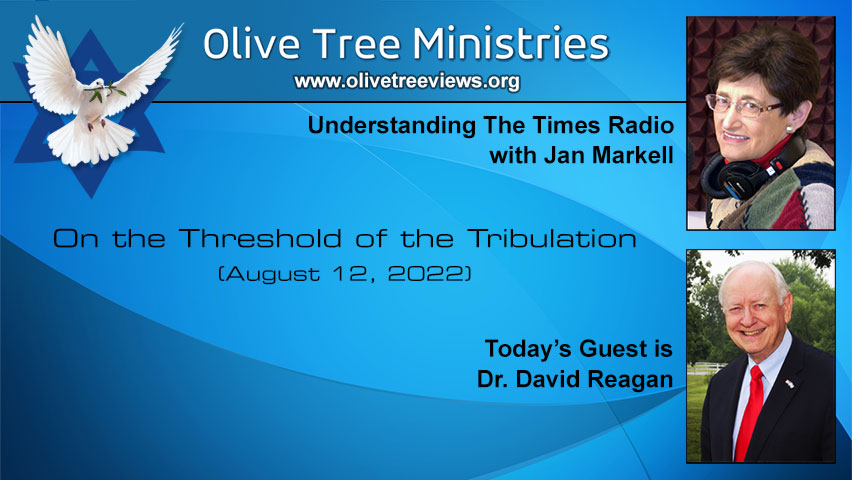 Olive Tree Ministries
www.olivetreeviews.org

Understanding The Times Radio
with Jan Markell

On the Threshold of the Tribulation
(August 12, 2022)

Today's Guest is
Dr. David Reagan